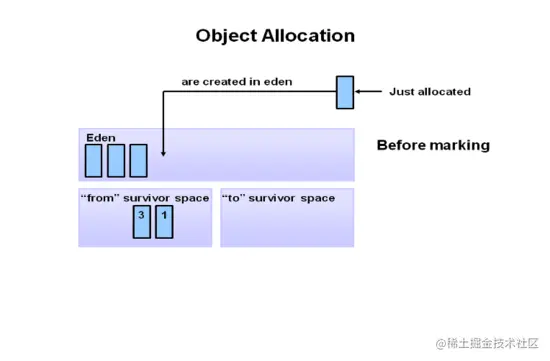 Object Allocation

are created in eden

Just allocated

Eden

Before marking

“from” survivor space

3

1

“to” survivor space

@稀土掘金技术社区